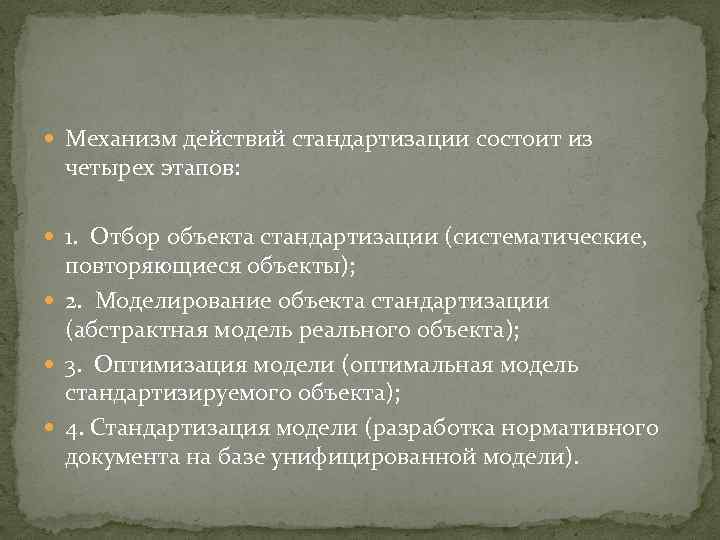 Механизм действий стандартизации состоит из четырех этапов:

1. Отбор объекта стандартизации (систематические, повторяющиеся объекты);

2. Моделирование объекта стандартизации (абстрактная модель реального объекта);

3. Оптимизация модели (оптимальная модель стандартизируемого объекта);

4. Стандартизация модели (разработка нормативного документа на базе унифицированной модели).